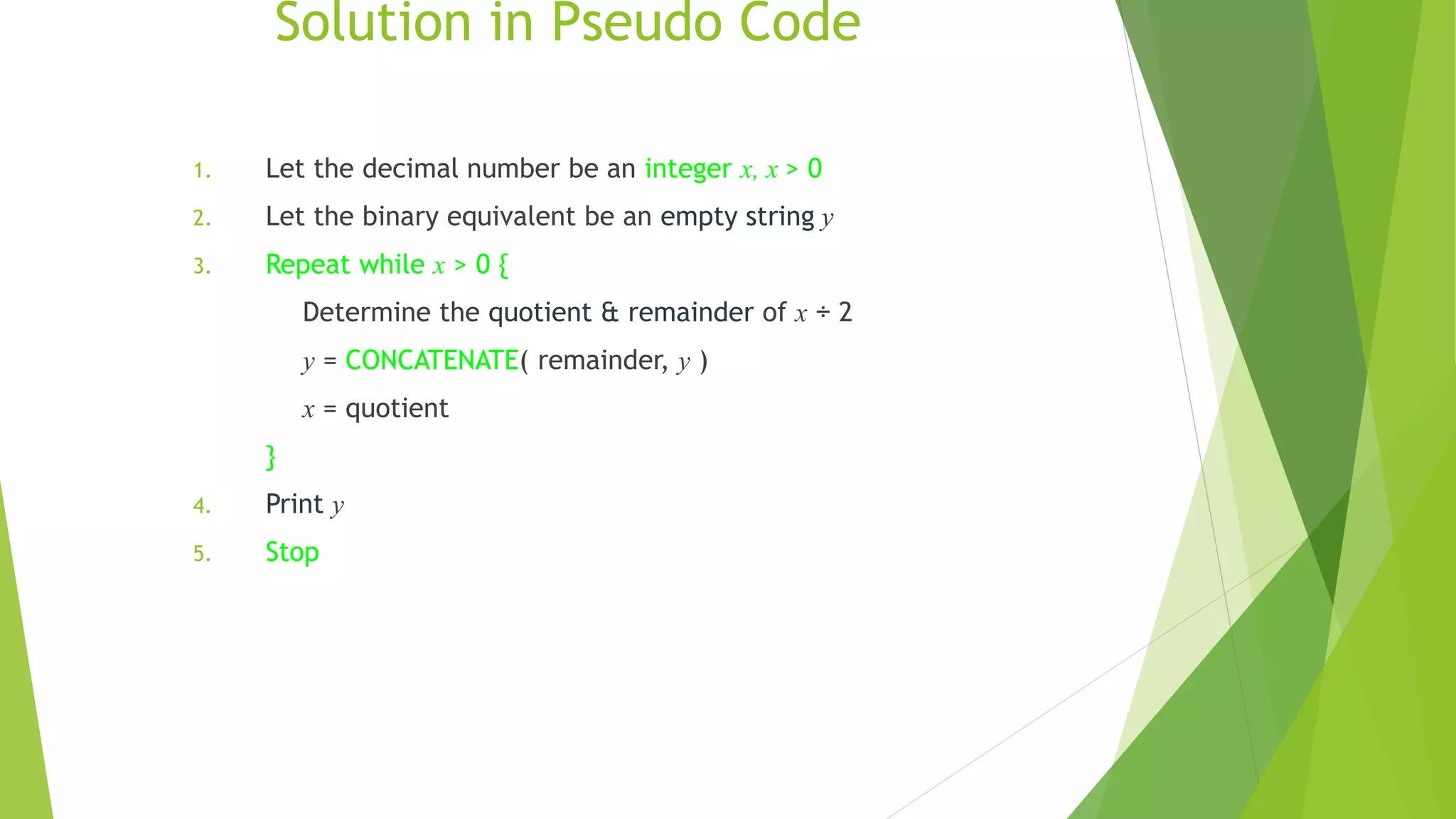 Solution in Pseudo Code

1. Let the decimal number be an integer $x$, $x > 0$

2. Let the binary equivalent be an empty string $y$

3. Repeat while $x > 0$ {

Determine the quotient & remainder of $x \div 2$

$y$ = CONCATENATE( remainder, $y$ )

$x$ = quotient

}

4. Print $y$

5. Stop